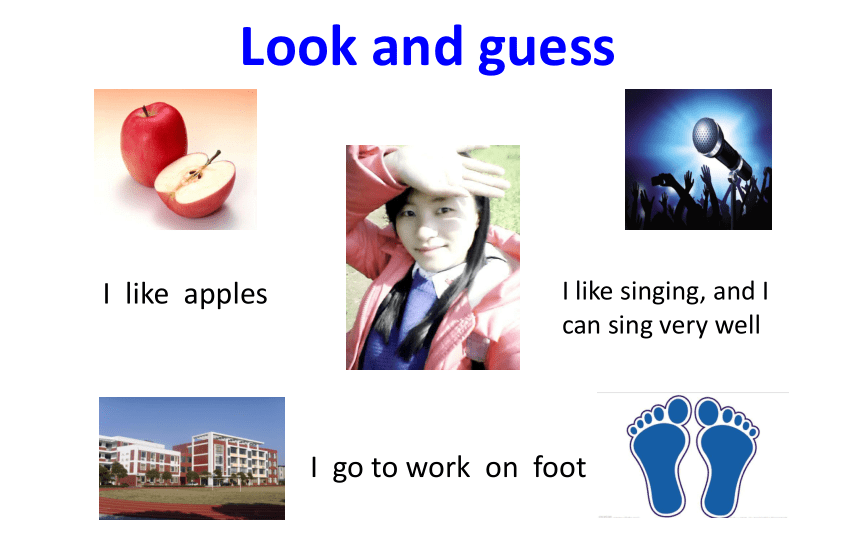 Look and guess

I like apples

I like singing, and I can sing very well

I go to work on foot